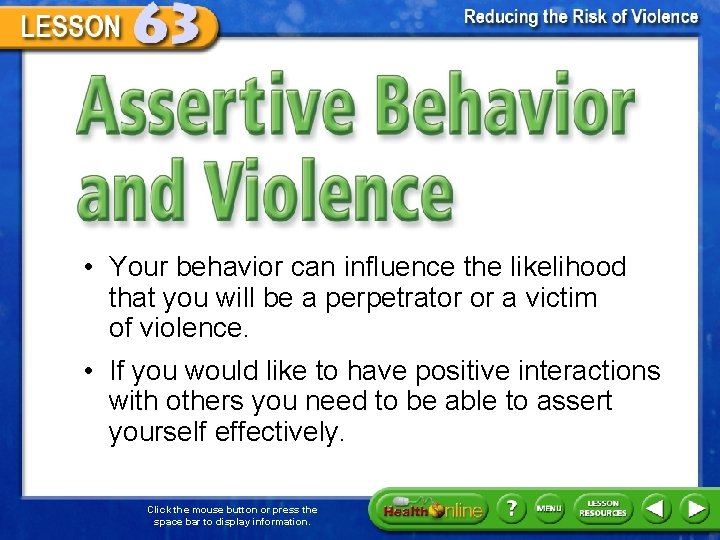 LESSON 63

Reducing the Risk of Violence

Assertive Behavior and Violence

• Your behavior can influence the likelihood that you will be a perpetrator or a victim of violence.

• If you would like to have positive interactions with others you need to be able to assert yourself effectively.

Click the mouse button or press the space bar to display information.

Health Online

?

MENU

LESSON RESOURCES